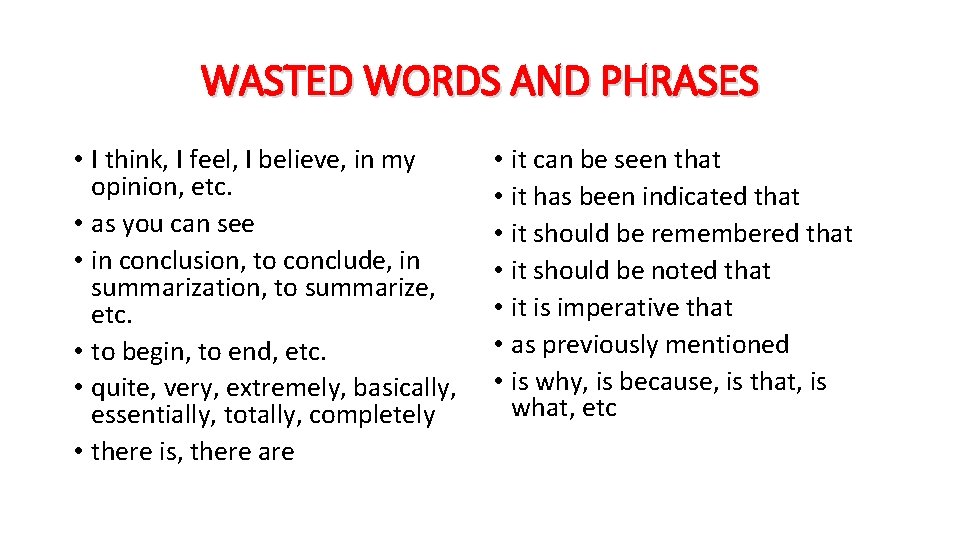 WASTED WORDS AND PHRASES

• I think, I feel, I believe, in my opinion, etc.
• as you can see
• in conclusion, to conclude, in summarization, to summarize, etc.
• to begin, to end, etc.
• quite, very, extremely, basically, essentially, totally, completely
• there is, there are

• it can be seen that
• it has been indicated that
• it should be remembered that
• it should be noted that
• it is imperative that
• as previously mentioned
• is why, is because, is that, is what, etc